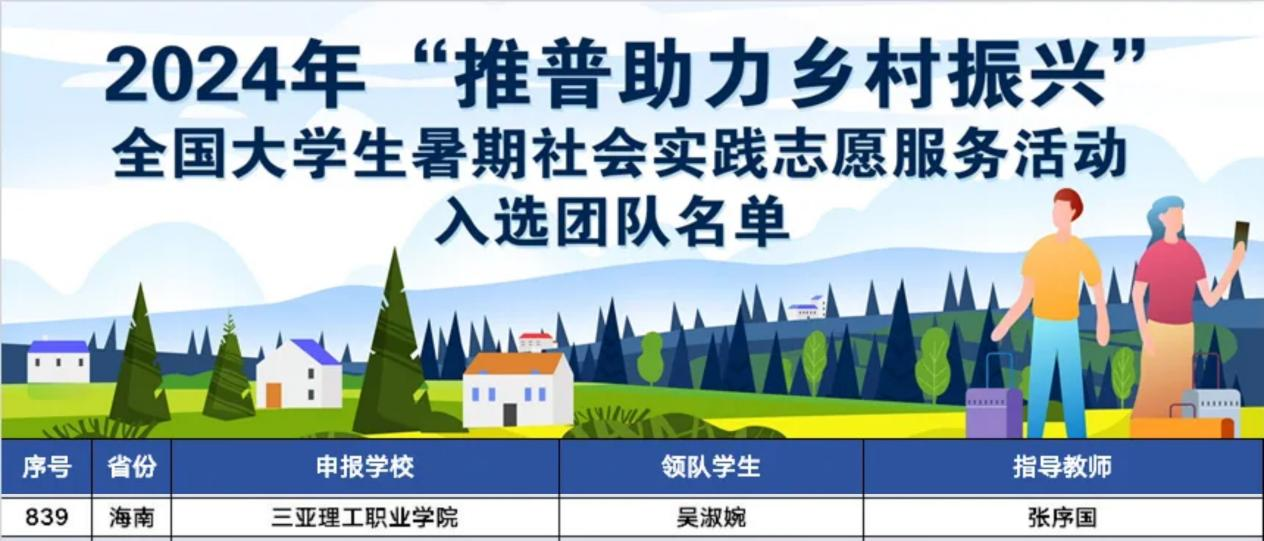 2024年“推普助力乡村振兴”
全国大学生暑期社会实践志愿服务活动
入选团队名单

| 序号 | 省份 | 申报学校 | 领队学生 | 指导教师 |
|---|---|---|---|---|
| 839 | 海南 | 三亚理工职业学院 | 吴淑婉 | 张序国 |